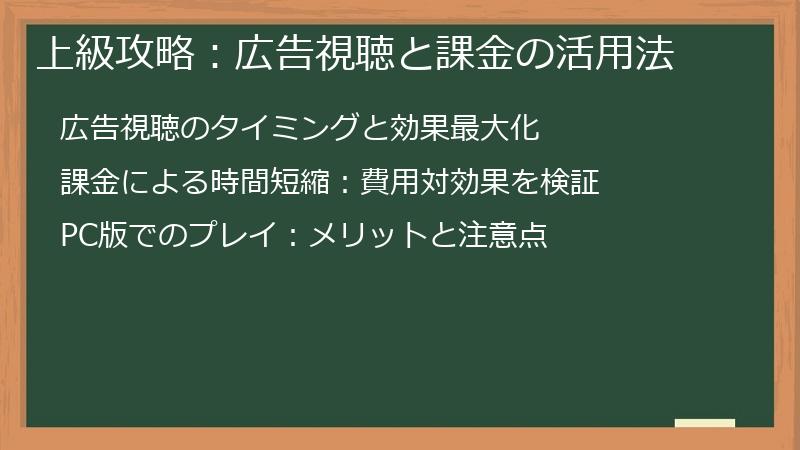 上級攻略：広告視聴と課金の活用法

広告視聴のタイミングと効果最大化

課金による時間短縮：費用対効果を検証

PC版でのプレイ：メリットと注意点